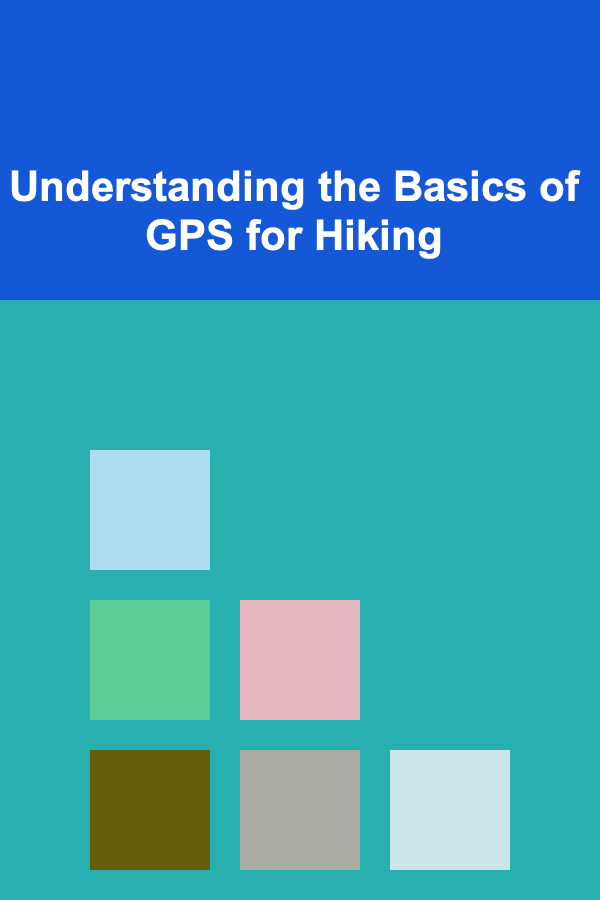 Understanding the Basics of GPS for Hiking